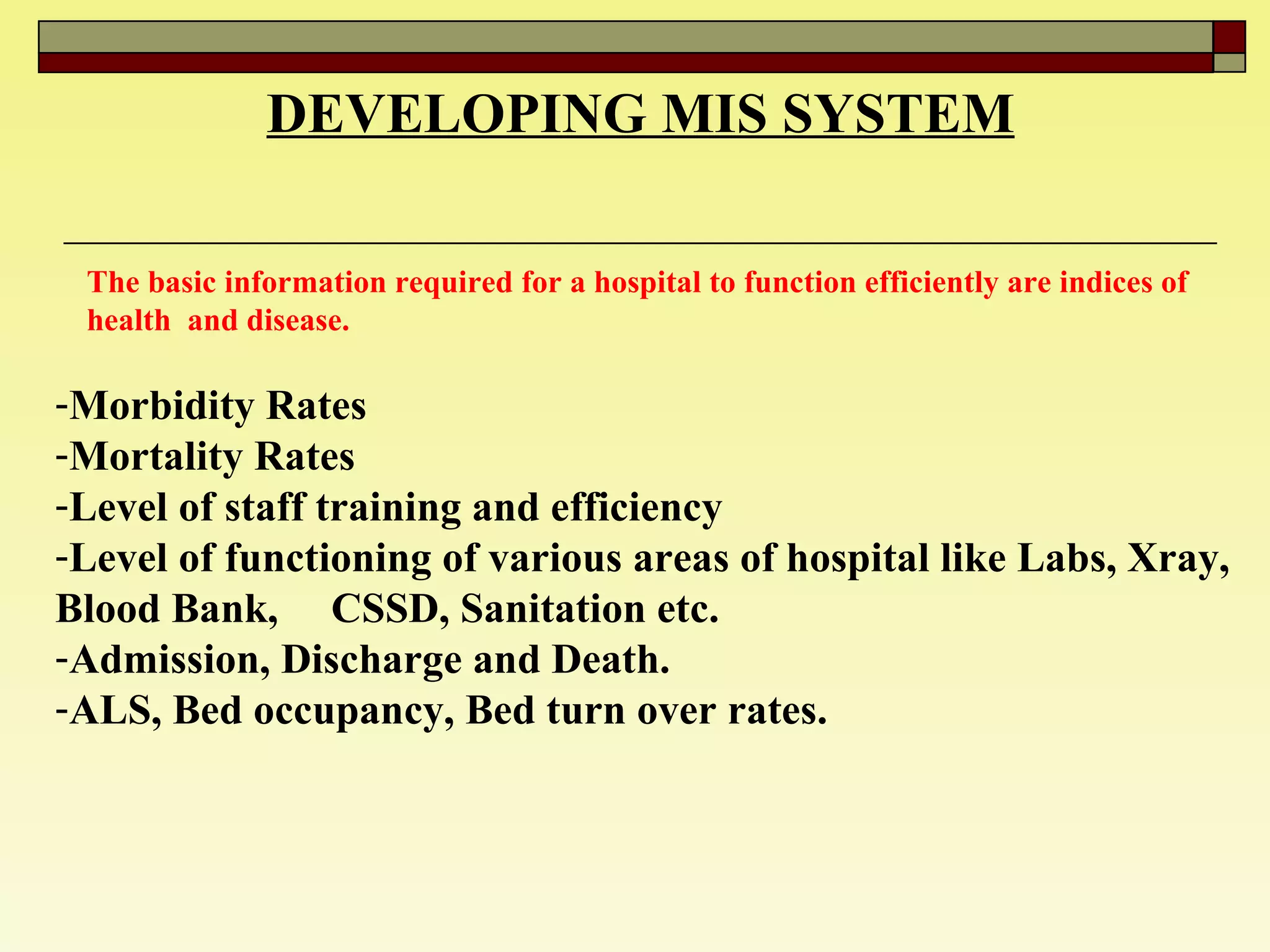 DEVELOPING MIS SYSTEM

The basic information required for a hospital to function efficiently are indices of health and disease.

-Morbidity Rates
-Mortality Rates
-Level of staff training and efficiency
-Level of functioning of various areas of hospital like Labs, Xray, Blood Bank, CSSD, Sanitation etc.
-Admission, Discharge and Death.
-ALS, Bed occupancy, Bed turn over rates.